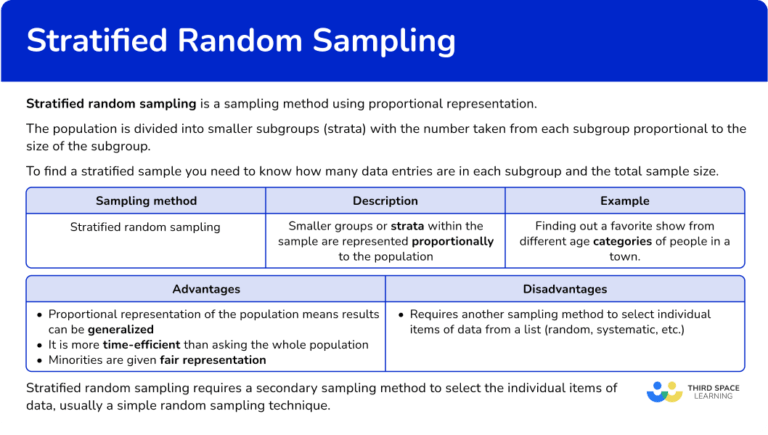 Stratified Random Sampling

Stratified random sampling is a sampling method using proportional representation.

The population is divided into smaller subgroups (strata) with the number taken from each subgroup proportional to the size of the subgroup.

To find a stratified sample you need to know how many data entries are in each subgroup and the total sample size.

| Sampling method | Description | Example |
|---|---|---|
| Stratified random sampling | Smaller groups or strata within the sample are represented proportionally to the population | Finding out a favorite show from different age categories of people in a town. |

| Advantages | Disadvantages |
|---|---|
| • Proportional representation of the population means results can be generalized • It is more time-efficient than asking the whole population • Minorities are given fair representation | • Requires another sampling method to select individual items of data from a list (random, systematic, etc.) |

Stratified random sampling requires a secondary sampling method to select the individual items of data, usually a simple random sampling technique.

THIRD SPACE LEARNING